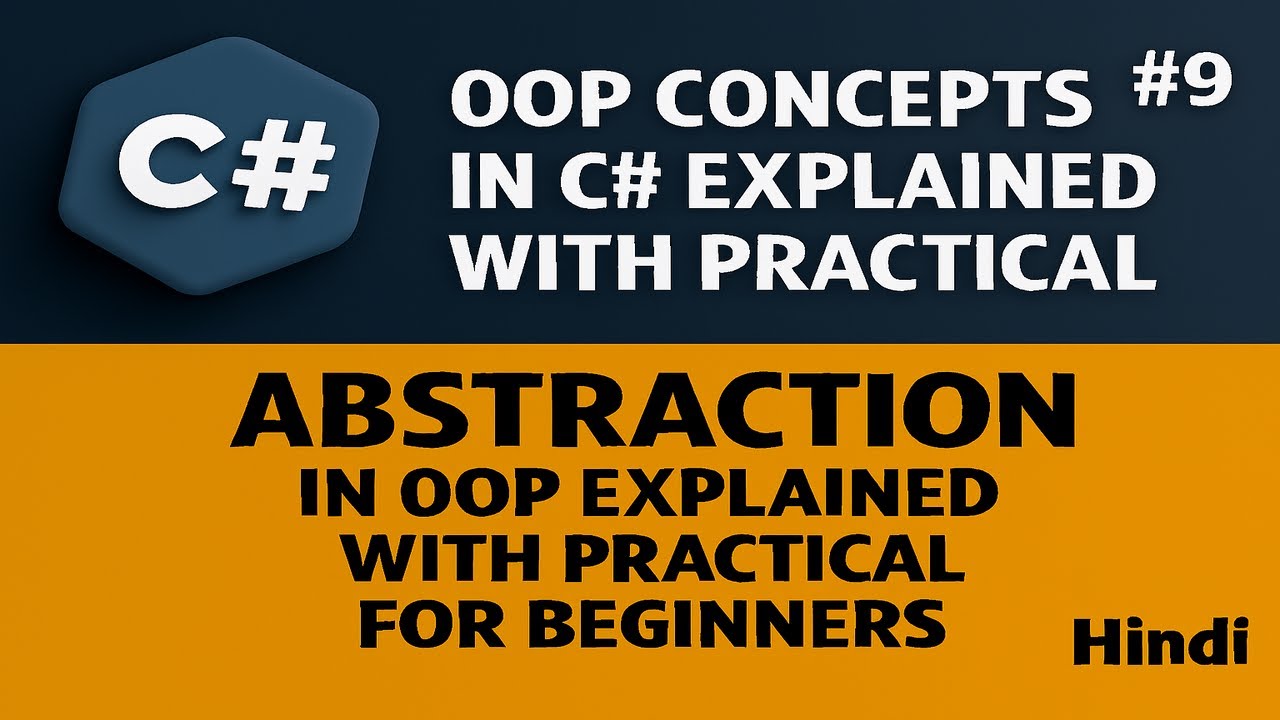 C#

OOP CONCEPTS IN C# EXPLAINED WITH PRACTICAL #9

ABSTRACTION
IN OOP EXPLAINED WITH PRACTICAL FOR BEGINNERS

Hindi